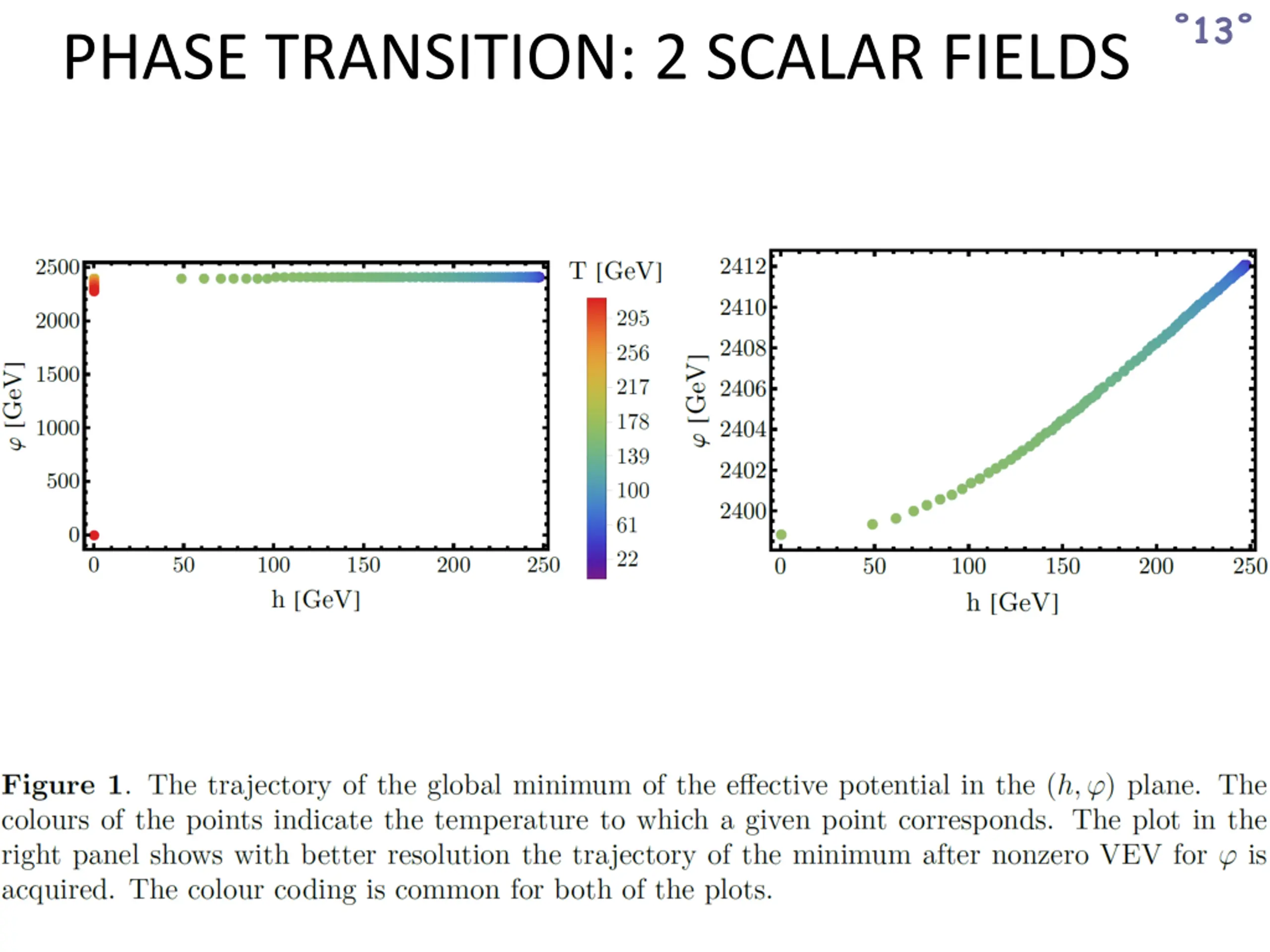 PHASE TRANSITION: 2 SCALAR FIELDS

°13°

2500
2000
1500
1000
500
0
$\varphi$ [GeV]
0 50 100 150 200 250
h [GeV]

T [GeV]
295
256
217
178
139
100
61
22

2412
2410
2408
2406
2404
2402
2400
$\varphi$ [GeV]
0 50 100 150 200 250
h [GeV]

**Figure 1**. The trajectory of the global minimum of the effective potential in the $(h, \varphi)$ plane. The colours of the points indicate the temperature to which a given point corresponds. The plot in the right panel shows with better resolution the trajectory of the minimum after nonzero VEV for $\varphi$ is acquired. The colour coding is common for both of the plots.